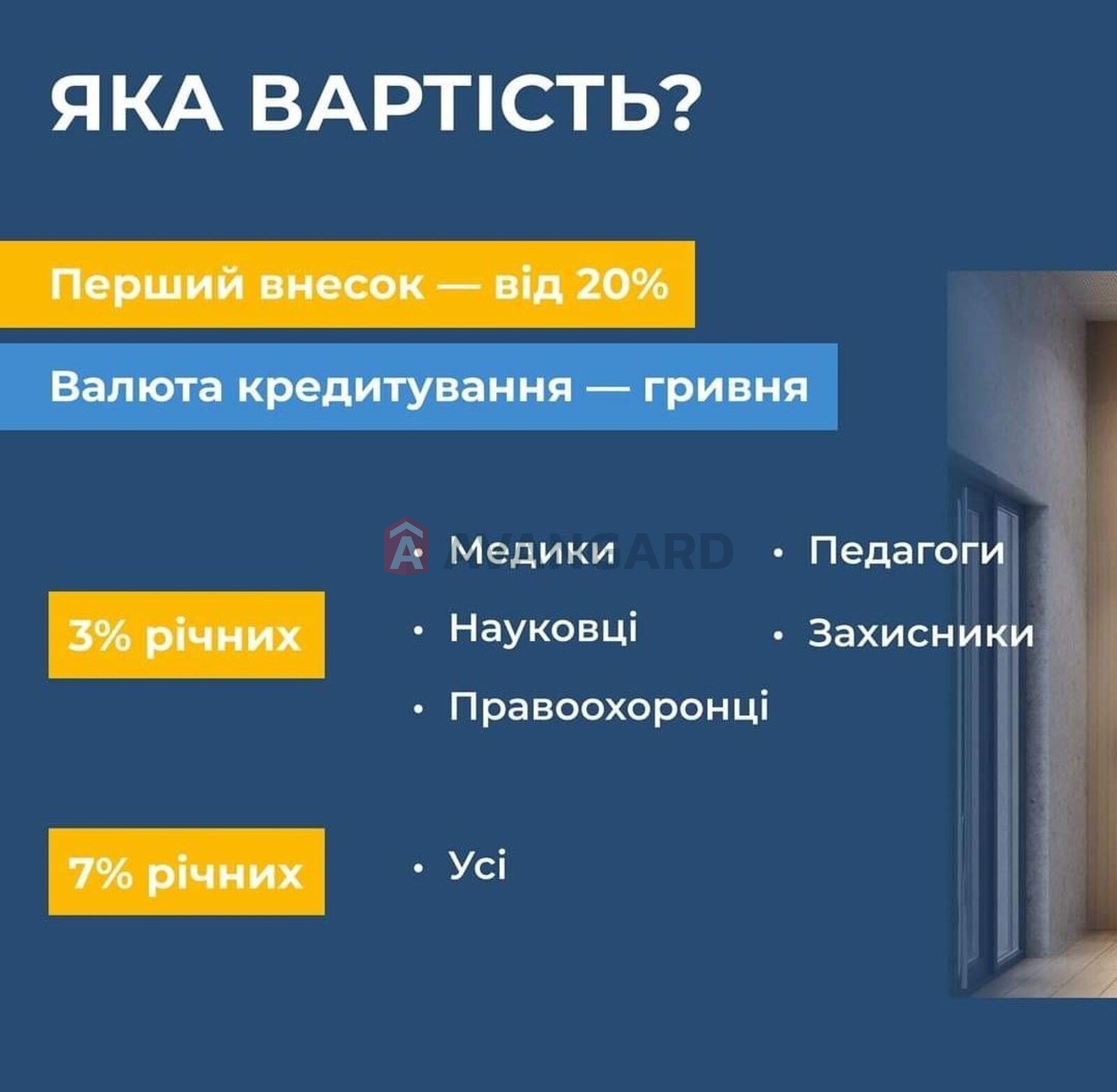 ЯКА ВАРТІСТЬ?

Перший внесок — від 20%

Валюта кредитування — гривня

AVANGARD

3% річних

• Медики
• Науковці
• Правоохоронці

• Педагоги
• Захисники

7% річних

• Усі